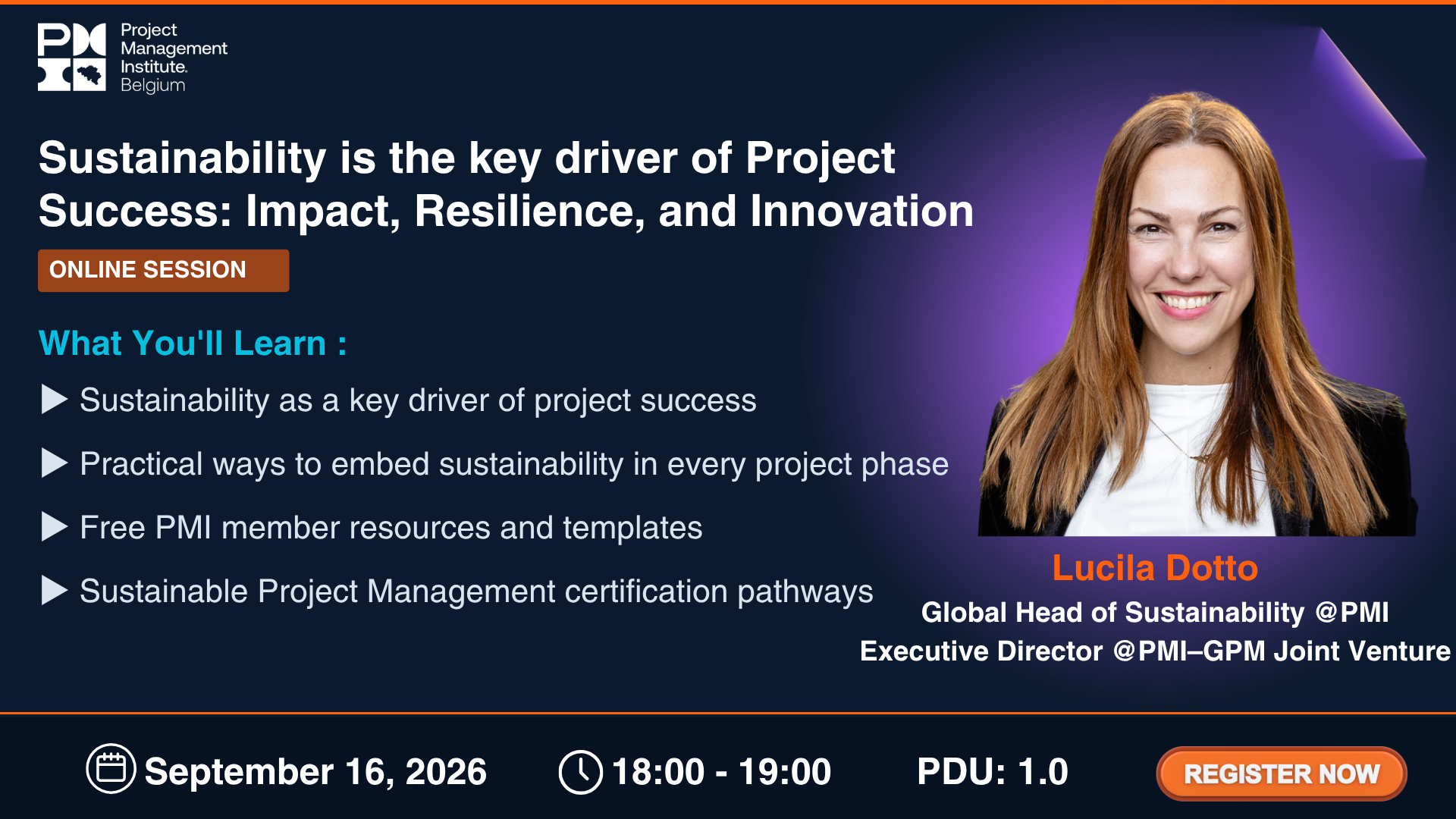 Project Management Institute. Belgium

Sustainability is the key driver of Project Success: Impact, Resilience, and Innovation

ONLINE SESSION

What You'll Learn :

Sustainability as a key driver of project success

Practical ways to embed sustainability in every project phase

Free PMI member resources and templates

Sustainable Project Management certification pathways

Lucila Dotto
Global Head of Sustainability @PMI
Executive Director @PMI–GPM Joint Venture

September 16, 2026

18:00 - 19:00

PDU: 1.0

REGISTER NOW